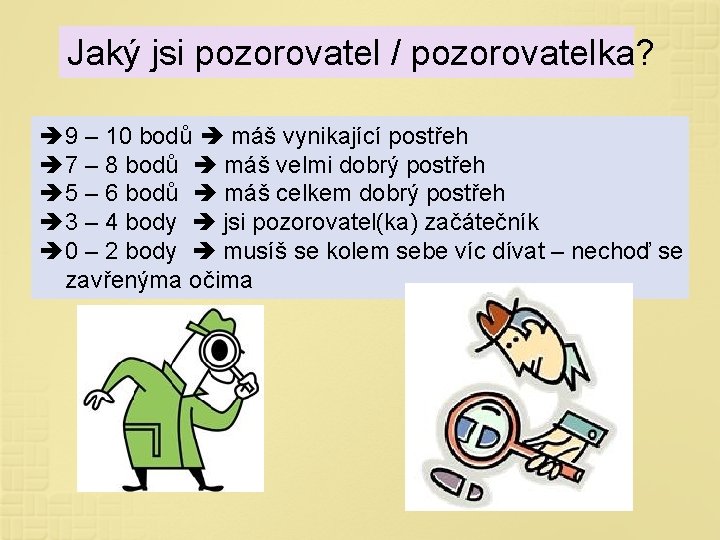 Jaký jsi pozorovatel / pozorovatelka?

➔9 – 10 bodů ➔ máš vynikající postřeh
➔7 – 8 bodů ➔ máš velmi dobrý postřeh
➔5 – 6 bodů ➔ máš celkem dobrý postřeh
➔3 – 4 body ➔ jsi pozorovatel(ka) začátečník
➔0 – 2 body ➔ musíš se kolem sebe víc dívat – nechoď se zavřenýma očima